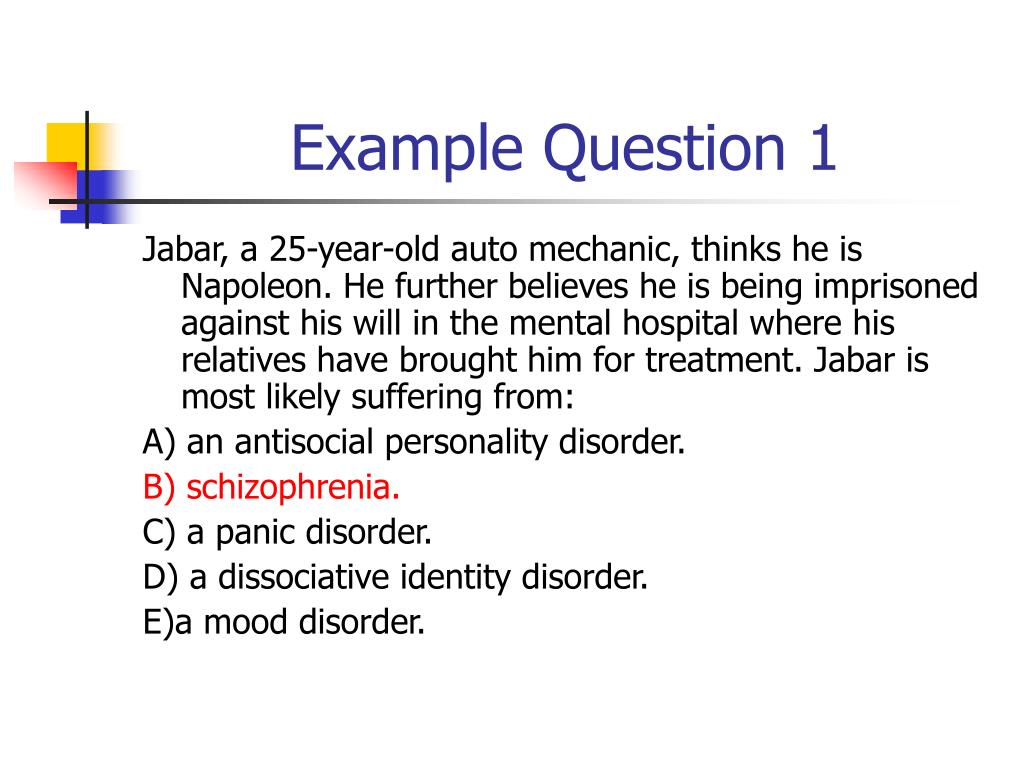 Example Question 1

Jabar, a 25-year-old auto mechanic, thinks he is Napoleon. He further believes he is being imprisoned against his will in the mental hospital where his relatives have brought him for treatment. Jabar is most likely suffering from:

A) an antisocial personality disorder.

B) schizophrenia.

C) a panic disorder.

D) a dissociative identity disorder.

E)a mood disorder.